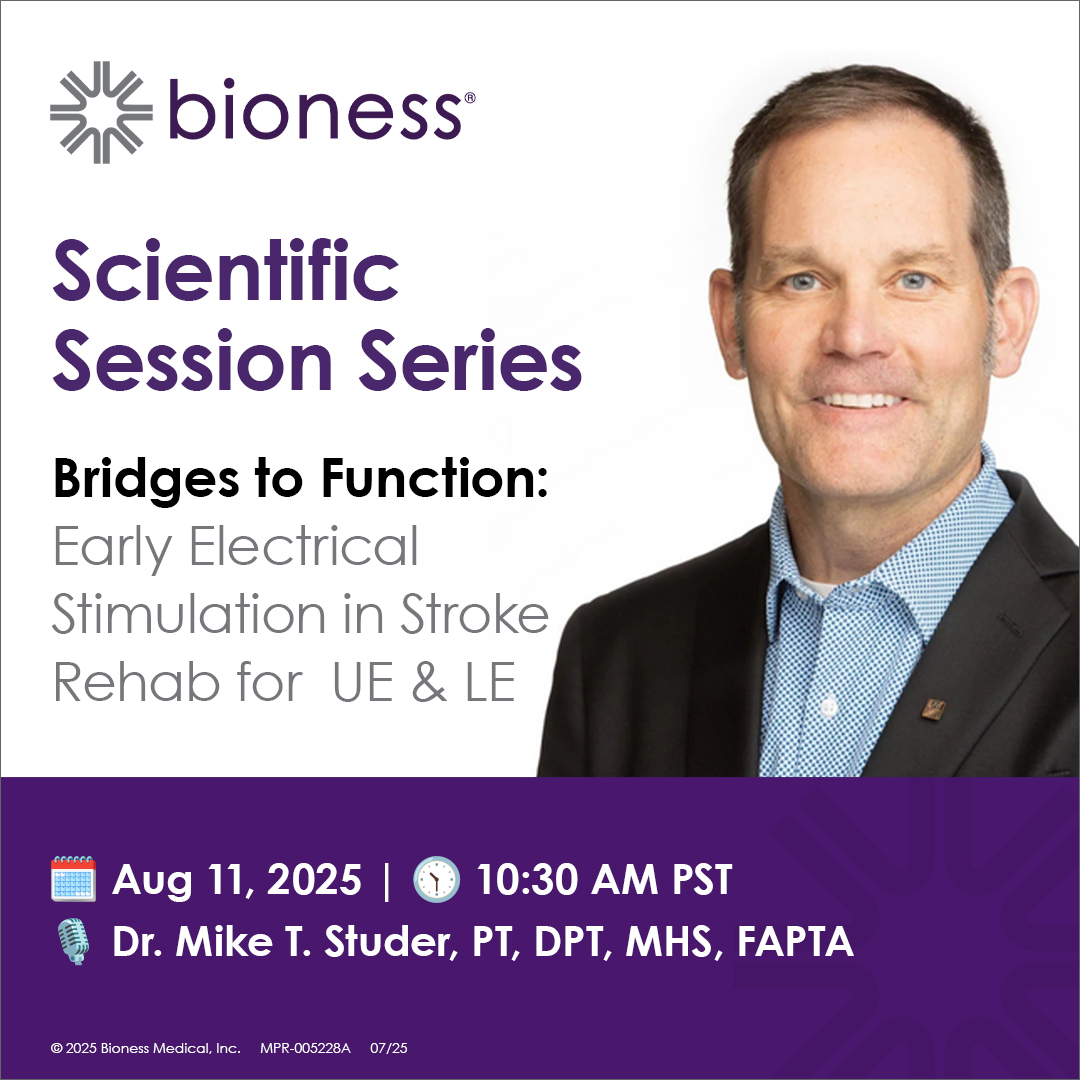 bioness®

Scientific Session Series

Bridges to Function: Early Electrical Stimulation in Stroke Rehab for UE & LE

Aug 11, 2025 | 10:30 AM PST
Dr. Mike T. Studer, PT, DPT, MHS, FAPTA

© 2025 Bioness Medical, Inc. MPR-005228A 07/25